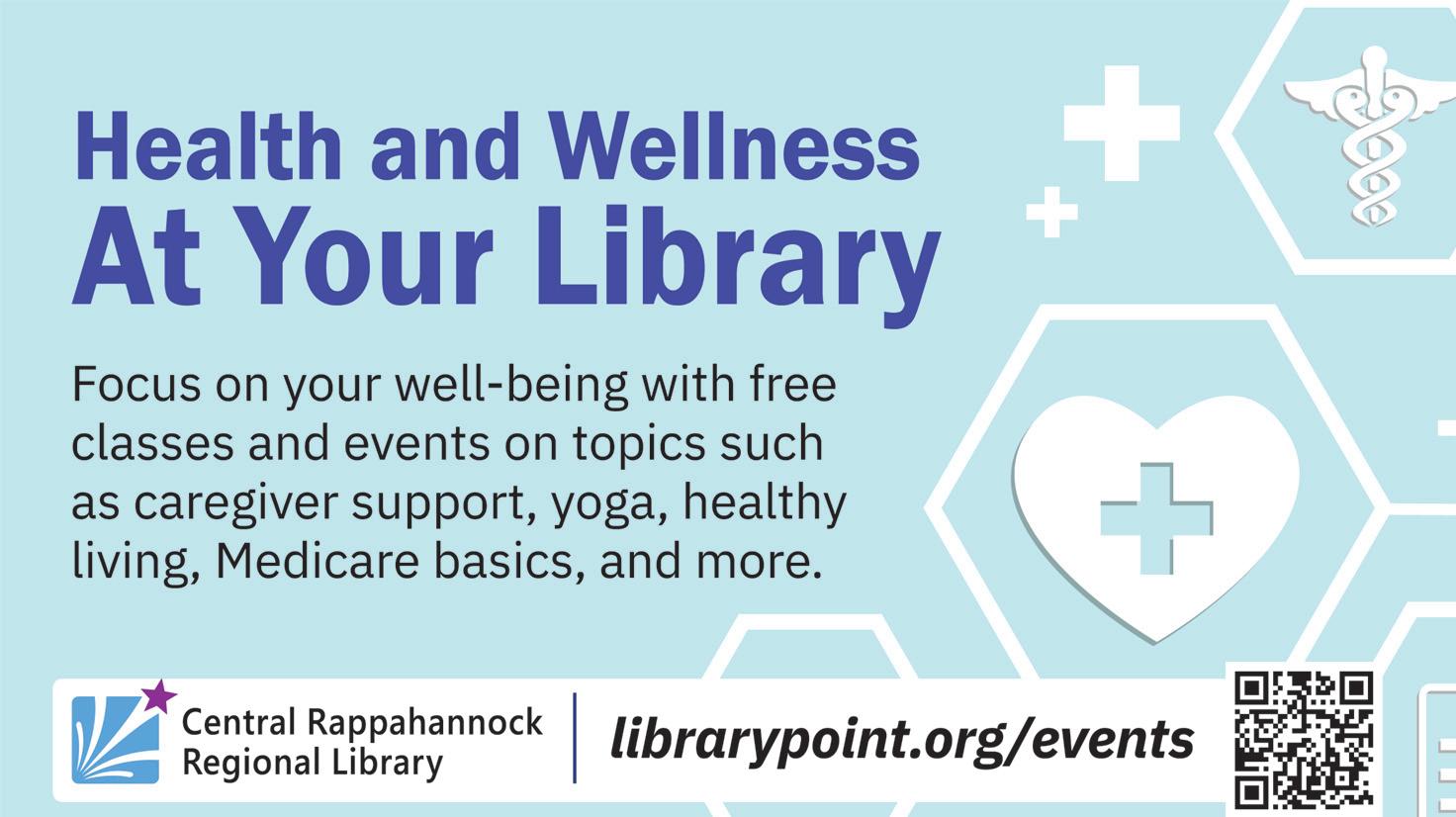 Health and Wellness
At Your Library

Focus on your well-being with free classes and events on topics such as caregiver support, yoga, healthy living, Medicare basics, and more.

Central Rappahannock Regional Library

librarypoint.org/events